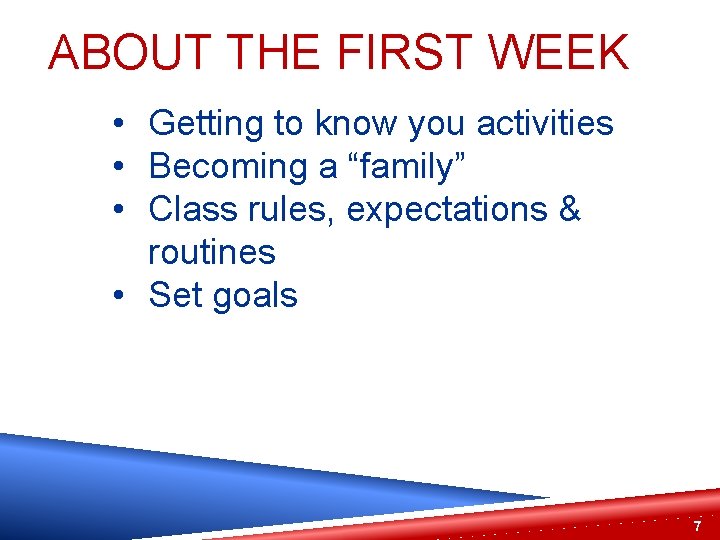 ABOUT THE FIRST WEEK

• Getting to know you activities
• Becoming a “family”
• Class rules, expectations & routines
• Set goals

7